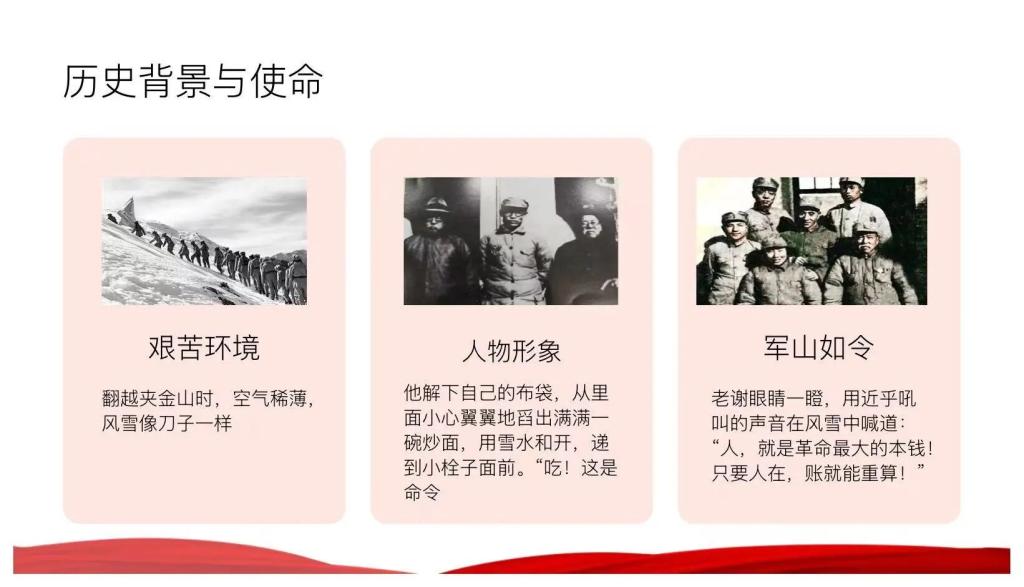 历史背景与使命

艰苦环境

翻越夹金山时，空气稀薄，风雪像刀子一样

人物形象

他解下自己的布袋，从里面小心翼翼地舀出满满一碗炒面，用雪水和开，递到小栓子面前。“吃！这是命令

军山如令

老谢眼睛一瞪，用近乎吼叫的声音在风雪中喊道：“人，就是革命最大的本钱！只要人在，账就能重算！”